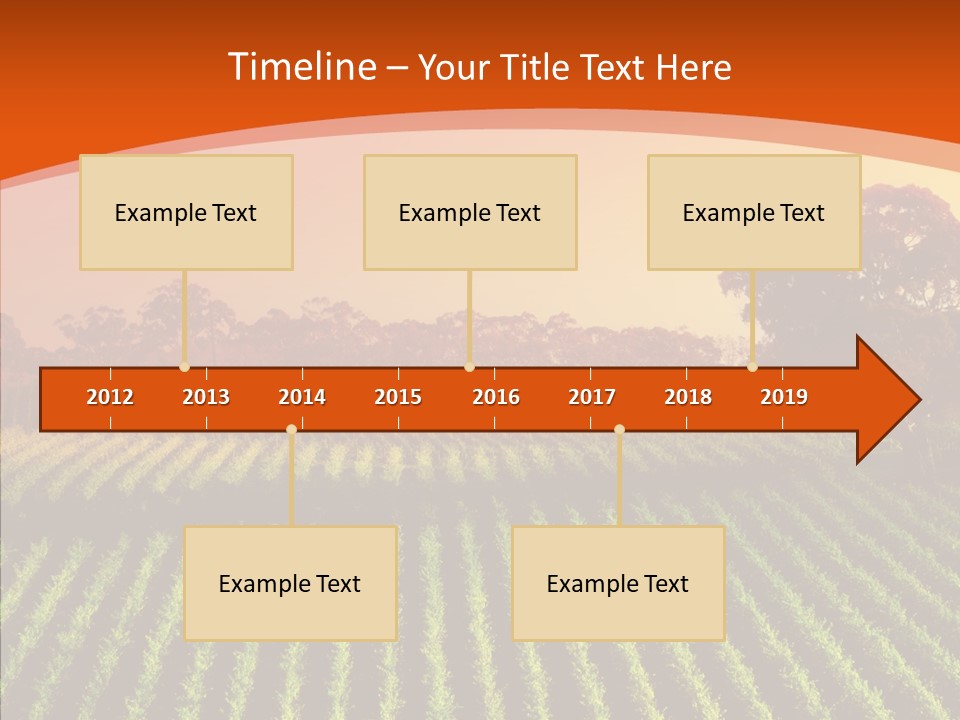 Timeline – Your Title Text Here

Example Text

Example Text

Example Text

2012 2013 2014 2015 2016 2017 2018 2019

Example Text

Example Text